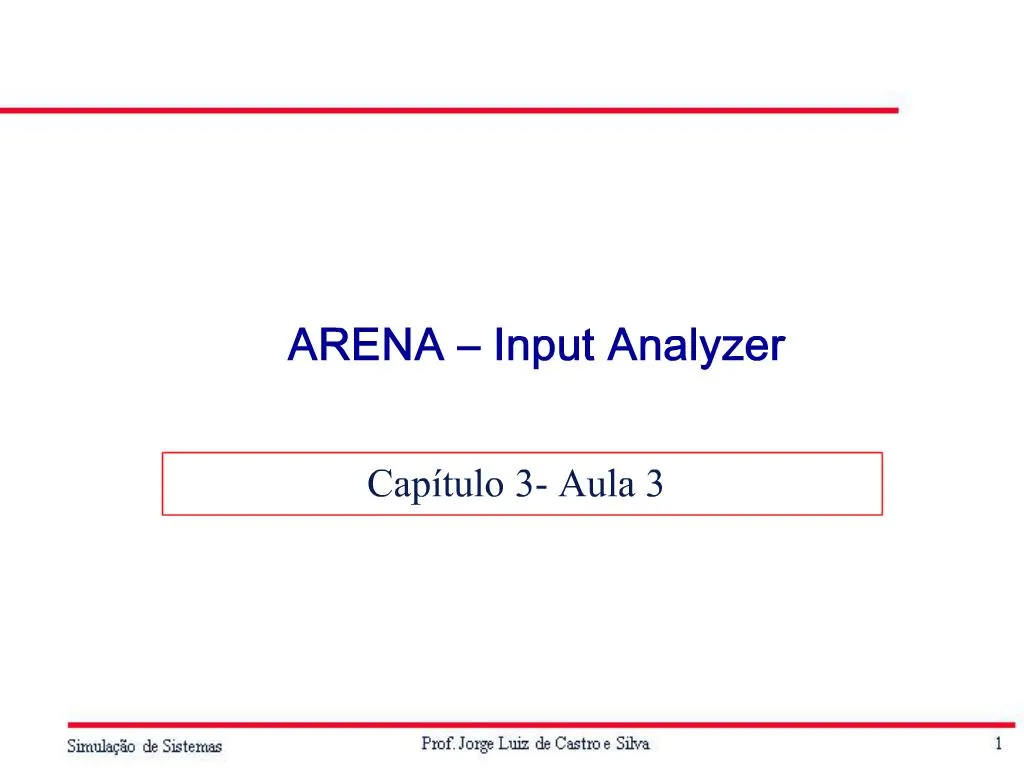 ARENA – Input Analyzer

Capítulo 3- Aula 3

Simulação de Sistemas

Prof. Jorge Luiz de Castro e Silva

1